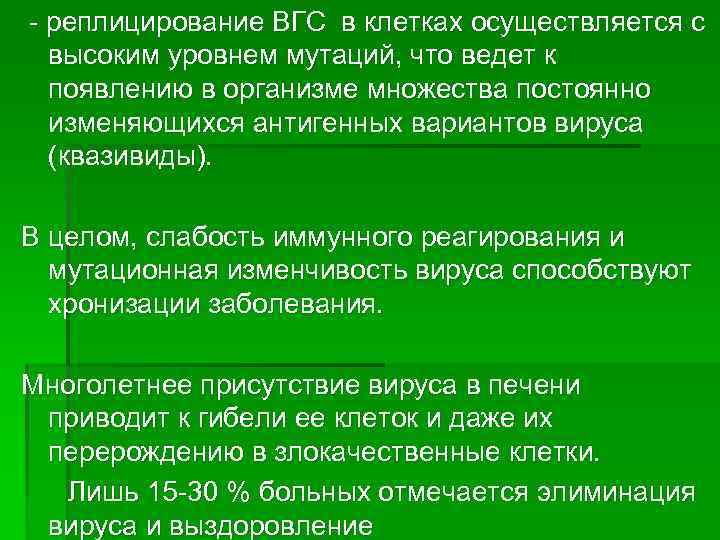 - реплицирование ВГС в клетках осуществляется с высоким уровнем мутаций, что ведет к появлению в организме множества постоянно изменяющихся антигенных вариантов вируса (квазивиды).

В целом, слабость иммунного реагирования и мутационная изменчивость вируса способствуют хронизации заболевания.

Многолетнее присутствие вируса в печени приводит к гибели ее клеток и даже их перерождению в злокачественные клетки.

Лишь 15-30 % больных отмечается элиминация вируса и выздоровление